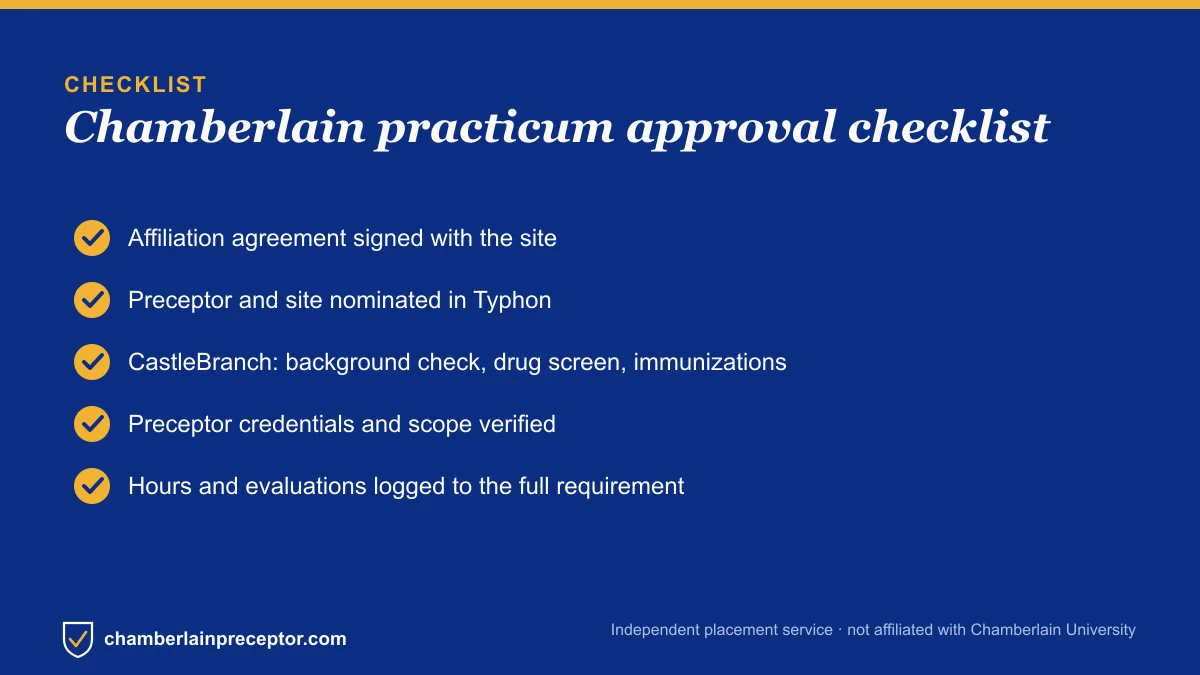 CHECKLIST
Chamberlain practicum approval checklist

Affiliation agreement signed with the site

Preceptor and site nominated in Typhon

CastleBranch: background check, drug screen, immunizations

Preceptor credentials and scope verified

Hours and evaluations logged to the full requirement

chamberlainpreceptor.com

Independent placement service · not affiliated with Chamberlain University